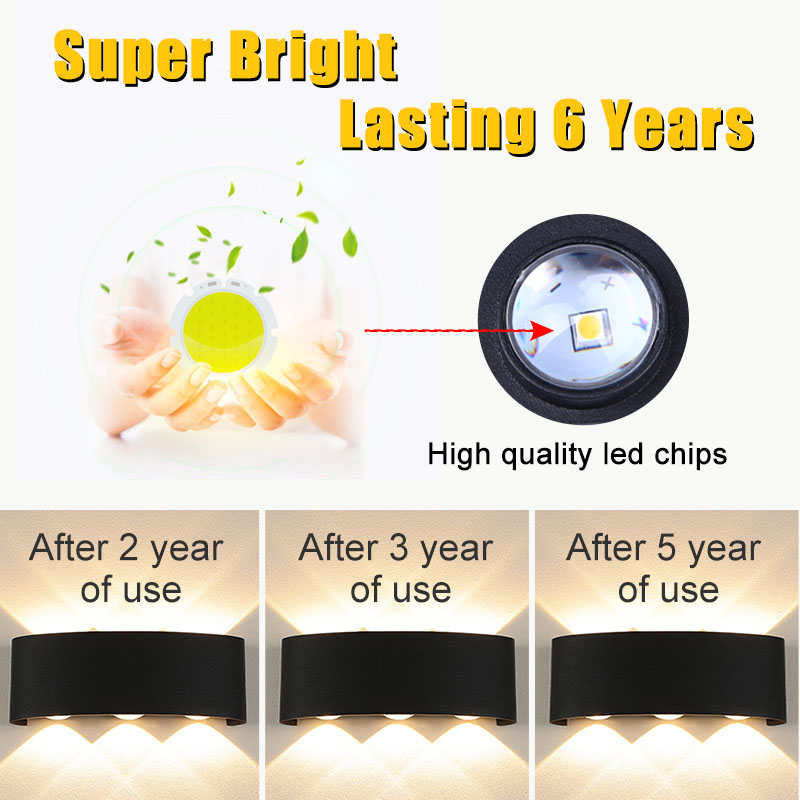 Super Bright
Lasting 6 Years

High quality led chips

After 2 year of use

After 3 year of use

After 5 year of use